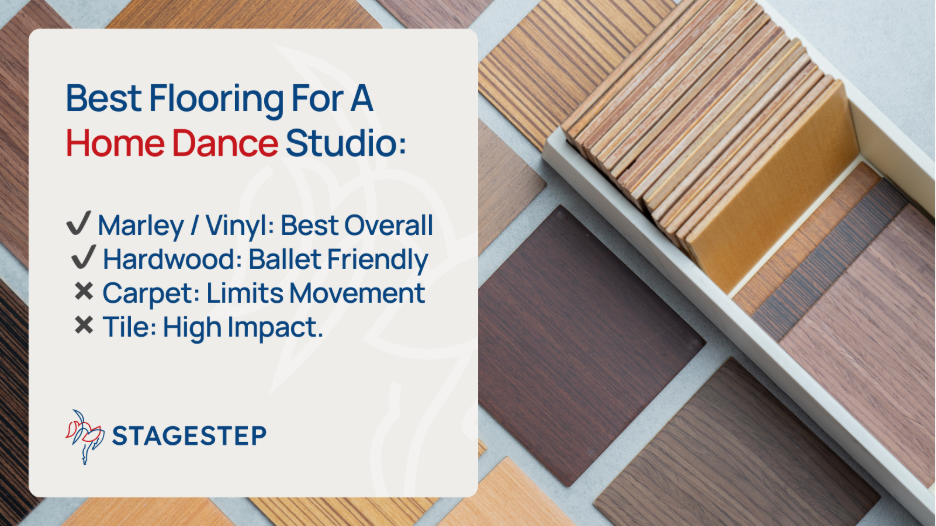 Best Flooring For A Home Dance Studio:

✔ Marley / Vinyl: Best Overall
✔ Hardwood: Ballet Friendly
✖ Carpet: Limits Movement
✖ Tile: High Impact.

STAGESTEP